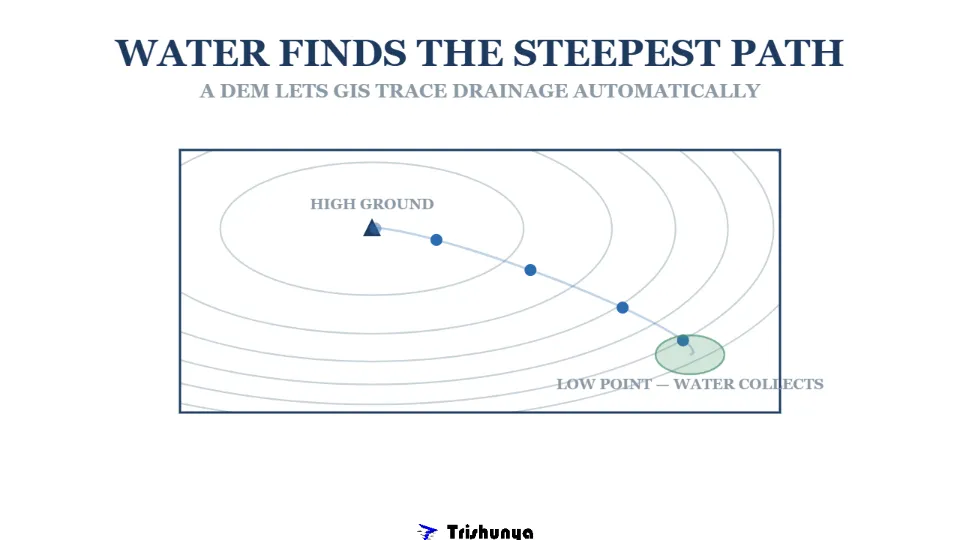 WATER FINDS THE STEEPEST PATH

A DEM LETS GIS TRACE DRAINAGE AUTOMATICALLY

HIGH GROUND

LOW POINT — WATER COLLECTS

Trishunya